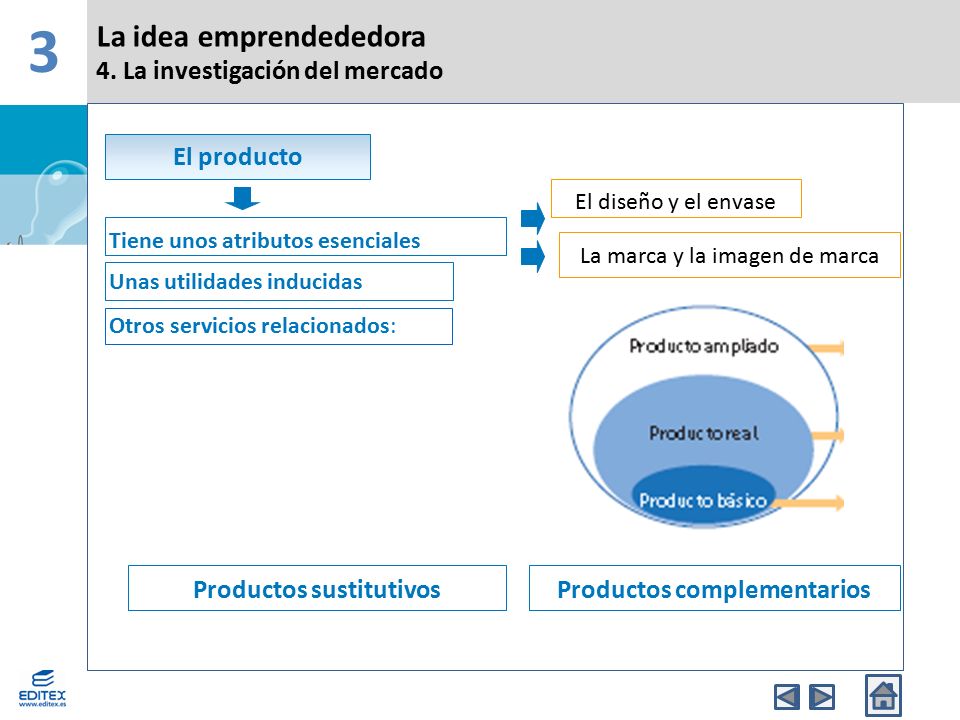 3

La idea emprendededora
4. La investigación del mercado

El producto

Tiene unos atributos esenciales

Unas utilidades inducidas

Otros servicios relacionados:

El diseño y el envase

La marca y la imagen de marca

Producto ampliado

Producto real

Producto básico

Productos sustitutivos

Productos complementarios

EDITEX
www.editex.es